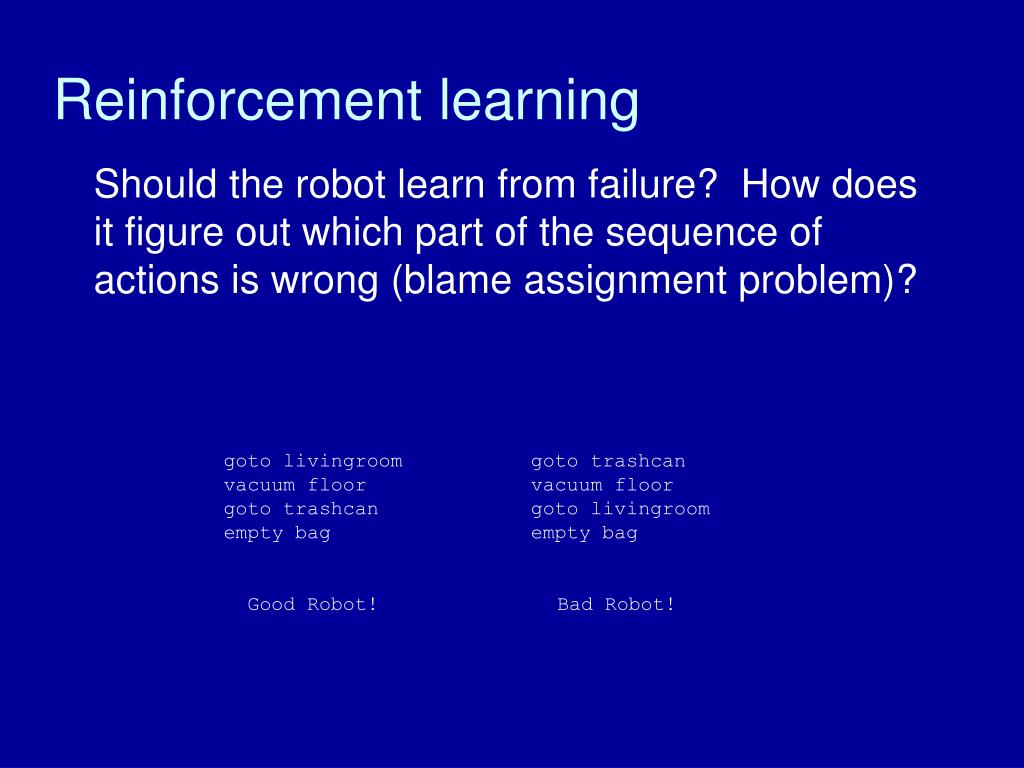 Reinforcement learning

Should the robot learn from failure? How does it figure out which part of the sequence of actions is wrong (blame assignment problem)?

goto livingroom
vacuum floor
goto trashcan
empty bag

Good Robot!

goto trashcan
vacuum floor
goto livingroom
empty bag

Bad Robot!